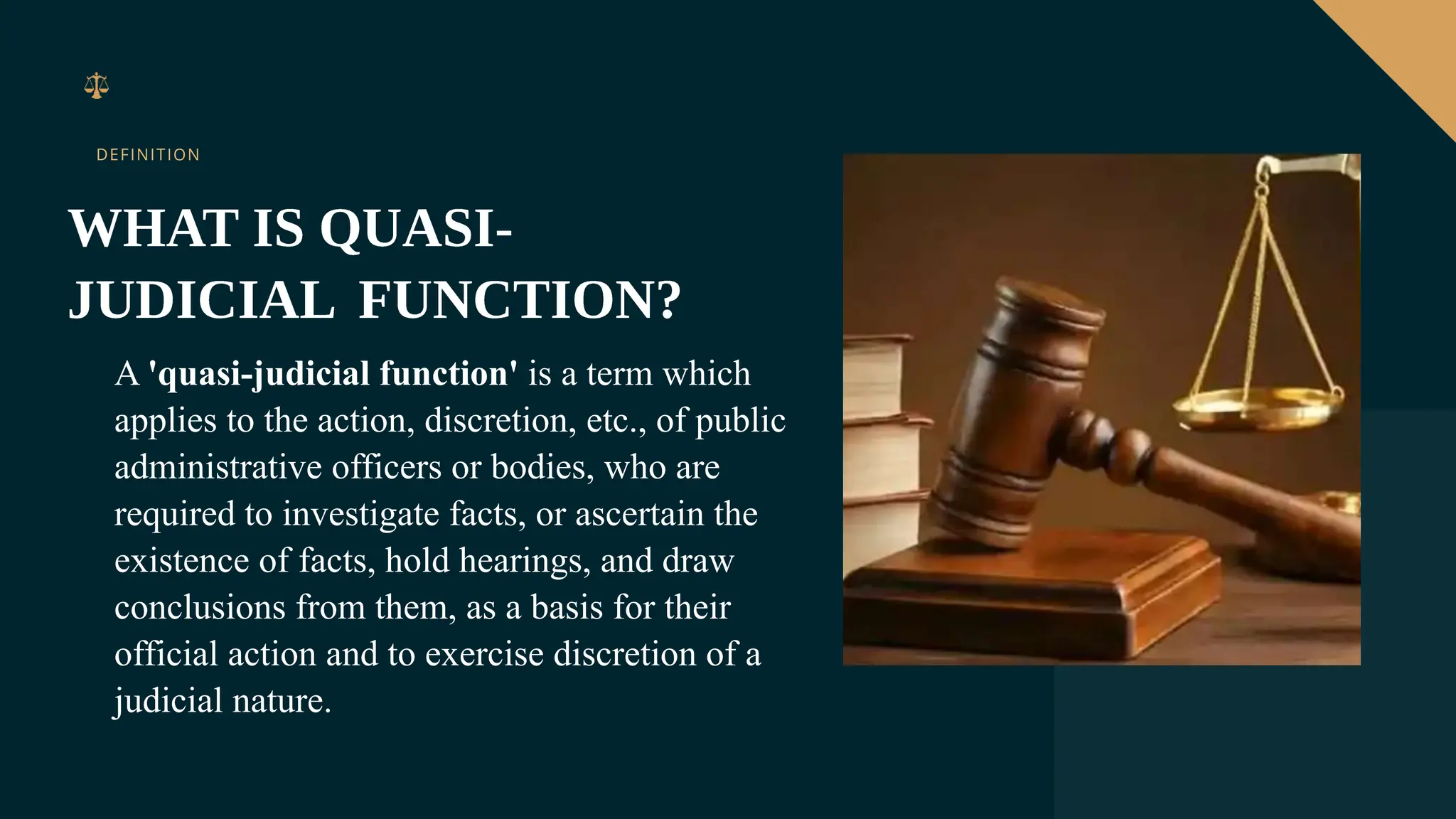 DEFINITION

WHAT IS QUASI-JUDICIAL FUNCTION?

A 'quasi-judicial function' is a term which applies to the action, discretion, etc., of public administrative officers or bodies, who are required to investigate facts, or ascertain the existence of facts, hold hearings, and draw conclusions from them, as a basis for their official action and to exercise discretion of a judicial nature.